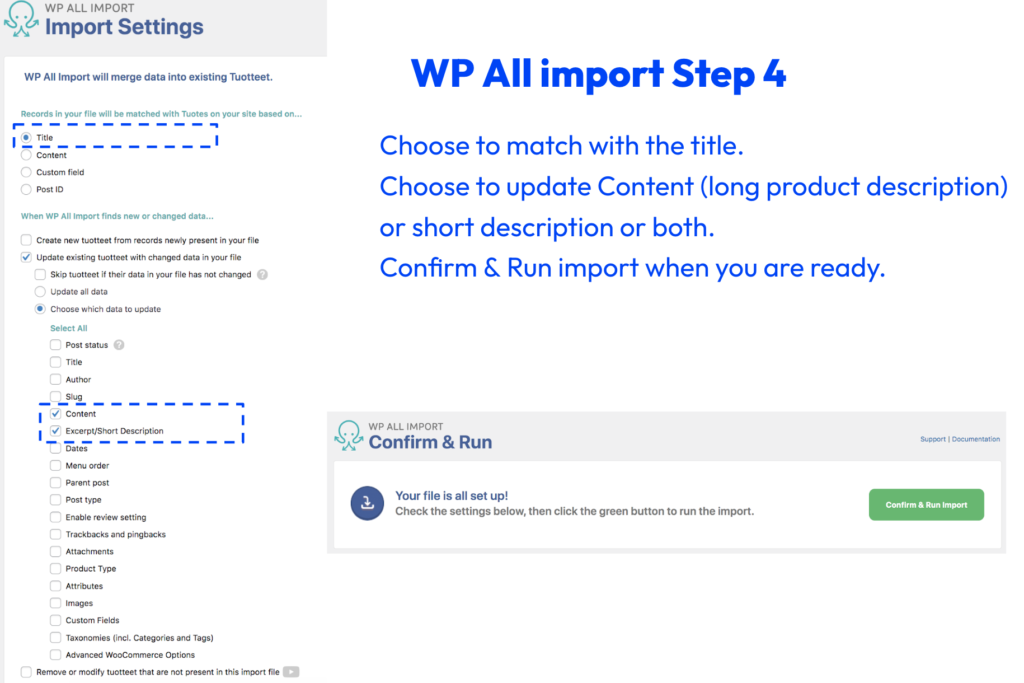 WP ALL IMPORT
Import Settings

WP All Import will merge data into existing Tuotteet.

Records in your file will be matched with Tuotes on your site based on...

Title
Content
Custom field
Post ID

When WP All Import finds new or changed data...

Create new tuotteet from records newly present in your file
Update existing tuotteet with changed data in your file
Skip tuotteet if their data in your file has not changed
Update all data
Choose which data to update
Select All
Post status
Title
Author
Slug
Content
Excerpt/Short Description
Dates
Menu order
Parent post
Post type
Enable review setting
Trackbacks and pingbacks
Attachments
Product Type
Attributes
Images
Custom Fields
Taxonomies (incl. Categories and Tags)
Advanced WooCommerce Options
Remove or modify tuotteet that are not present in this import file

WP All import Step 4

Choose to match with the title.
Choose to update Content (long product description) or short description or both.
Confirm & Run import when you are ready.

WP ALL IMPORT
Confirm & Run

Support | Documentation

Your file is all set up!
Check the settings below, then click the green button to run the import.

Confirm & Run Import